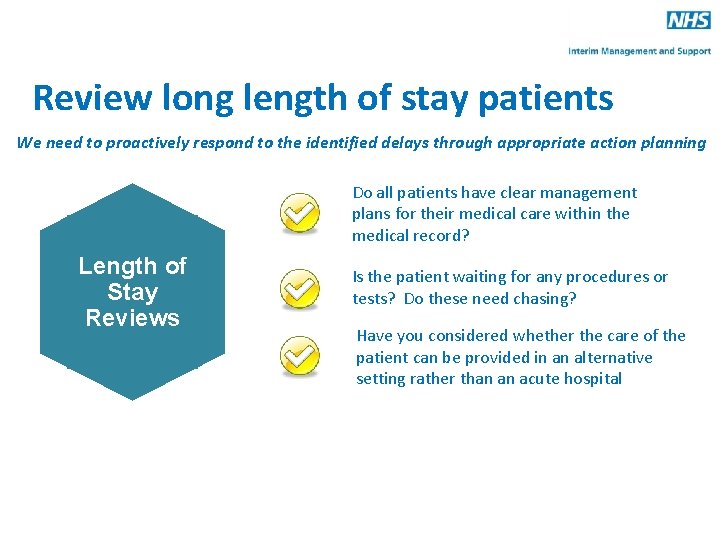 NHS

Interim Management and Support

Review long length of stay patients

We need to proactively respond to the identified delays through appropriate action planning

Length of Stay Reviews

Do all patients have clear management plans for their medical care within the medical record?

Is the patient waiting for any procedures or tests? Do these need chasing?

Have you considered whether the care of the patient can be provided in an alternative setting rather than an acute hospital